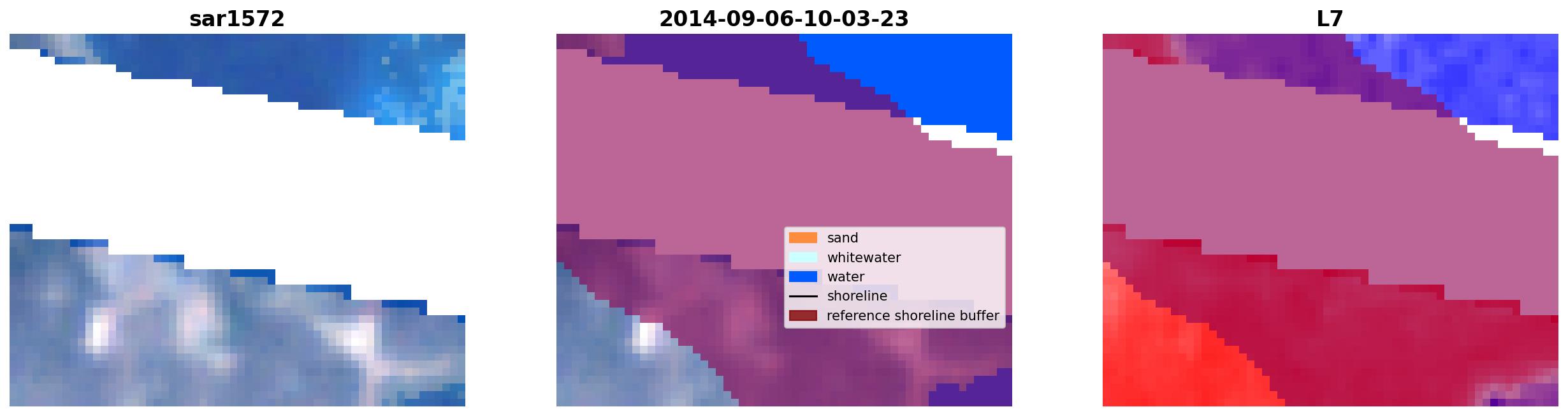 sar1572

2014-09-06-10-03-23

sand
whitewater
water
shoreline
reference shoreline buffer

L7